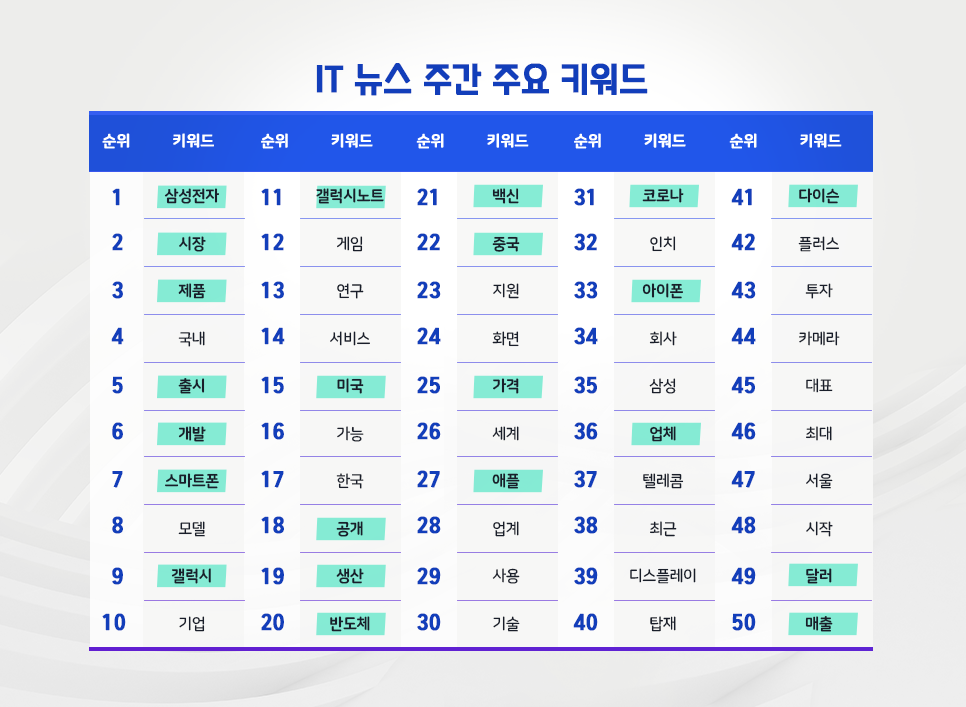 IT 뉴스 주간 주요 키워드

| 순위 | 키워드 | 순위 | 키워드 | 순위 | 키워드 | 순위 | 키워드 | 순위 | 키워드 |
|---|---|---|---|---|---|---|---|---|---|
| 1 | 삼성전자 | 11 | 갤럭시노트 | 21 | 백신 | 31 | 코로나 | 41 | 다이슨 |
| 2 | 시장 | 12 | 게임 | 22 | 중국 | 32 | 인치 | 42 | 플러스 |
| 3 | 제품 | 13 | 연구 | 23 | 지원 | 33 | 아이폰 | 43 | 투자 |
| 4 | 국내 | 14 | 서비스 | 24 | 화면 | 34 | 회사 | 44 | 카메라 |
| 5 | 출시 | 15 | 미국 | 25 | 가격 | 35 | 삼성 | 45 | 대표 |
| 6 | 개발 | 16 | 가능 | 26 | 세계 | 36 | 업체 | 46 | 최대 |
| 7 | 스마트폰 | 17 | 한국 | 27 | 애플 | 37 | 텔레콤 | 47 | 서울 |
| 8 | 모델 | 18 | 공개 | 28 | 업계 | 38 | 최근 | 48 | 시작 |
| 9 | 갤럭시 | 19 | 생산 | 29 | 사용 | 39 | 디스플레이 | 49 | 달러 |
| 10 | 기업 | 20 | 반도체 | 30 | 기술 | 40 | 탑재 | 50 | 매출 |